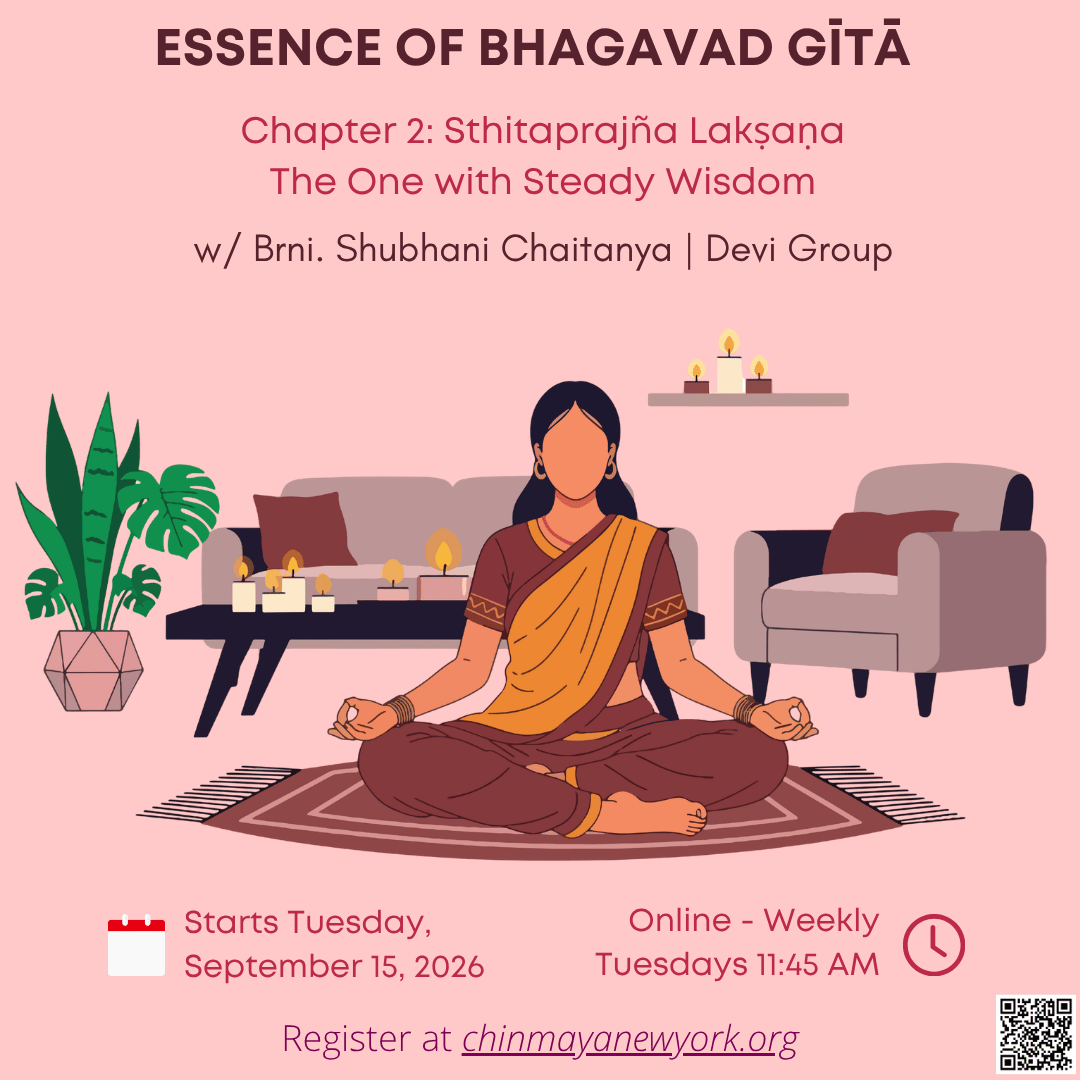 ESSENCE OF BHAGAVAD GĪTĀ

Chapter 2: Sthitaprajña Lakṣaṇa
The One with Steady Wisdom

w/ Brni. Shubhani Chaitanya | Devi Group

Starts Tuesday, September 15, 2026

Online - Weekly
Tuesdays 11:45 AM

Register at chinmayanewyork.org